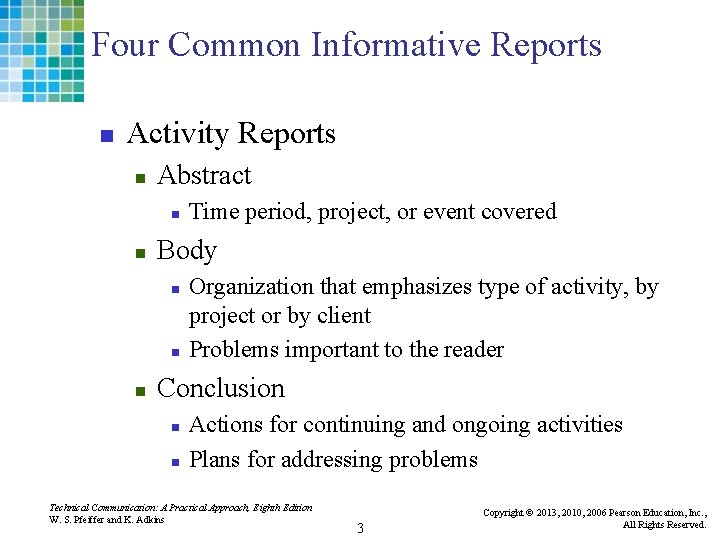 Four Common Informative Reports

- Activity Reports
  - Abstract
    - Time period, project, or event covered
  - Body
    - Organization that emphasizes type of activity, by project or by client
    - Problems important to the reader
  - Conclusion
    - Actions for continuing and ongoing activities
    - Plans for addressing problems

Technical Communication: A Practical Approach, Eighth Edition
W. S. Pfeiffer and K. Adkins

3

Copyright © 2013, 2010, 2006 Pearson Education, Inc., All Rights Reserved.